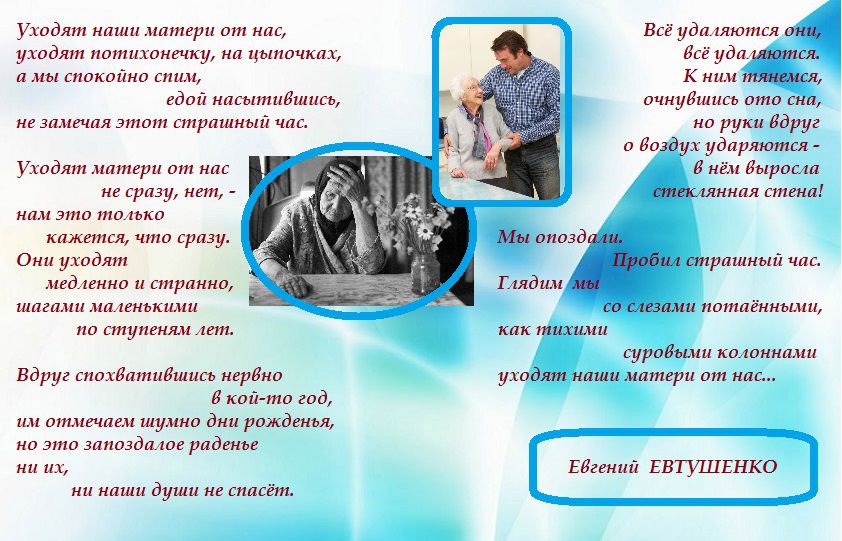 Уходят наши матери от нас,
уходят потихонечку, на цыпочках,
а мы спокойно спим,
едой насытившись,
не замечая этот страшный час.

Уходят матери от нас
не сразу, нет, -
нам это только
кажется, что сразу.
Они уходят
медленно и странно,
шагами маленькими
по ступеням лет.

Вдруг спохватившись нервно
в кой-то год,
им отмечаем шумно дни рожденья,
но это запоздалое раденье
ни их,
ни наши души не спасёт.

Всё удаляются они,
всё удаляются.
К ним тянемся,
очнувшись ото сна,
но руки вдруг
о воздух ударяются -
в нём выросла
стеклянная стена!

Мы опоздали.
Пробил страшный час.
Глядим мы
со слезами потаёнными,
как тихими
суровыми колоннами
уходят наши матери от нас...

Евгений ЕВТУШЕНКО